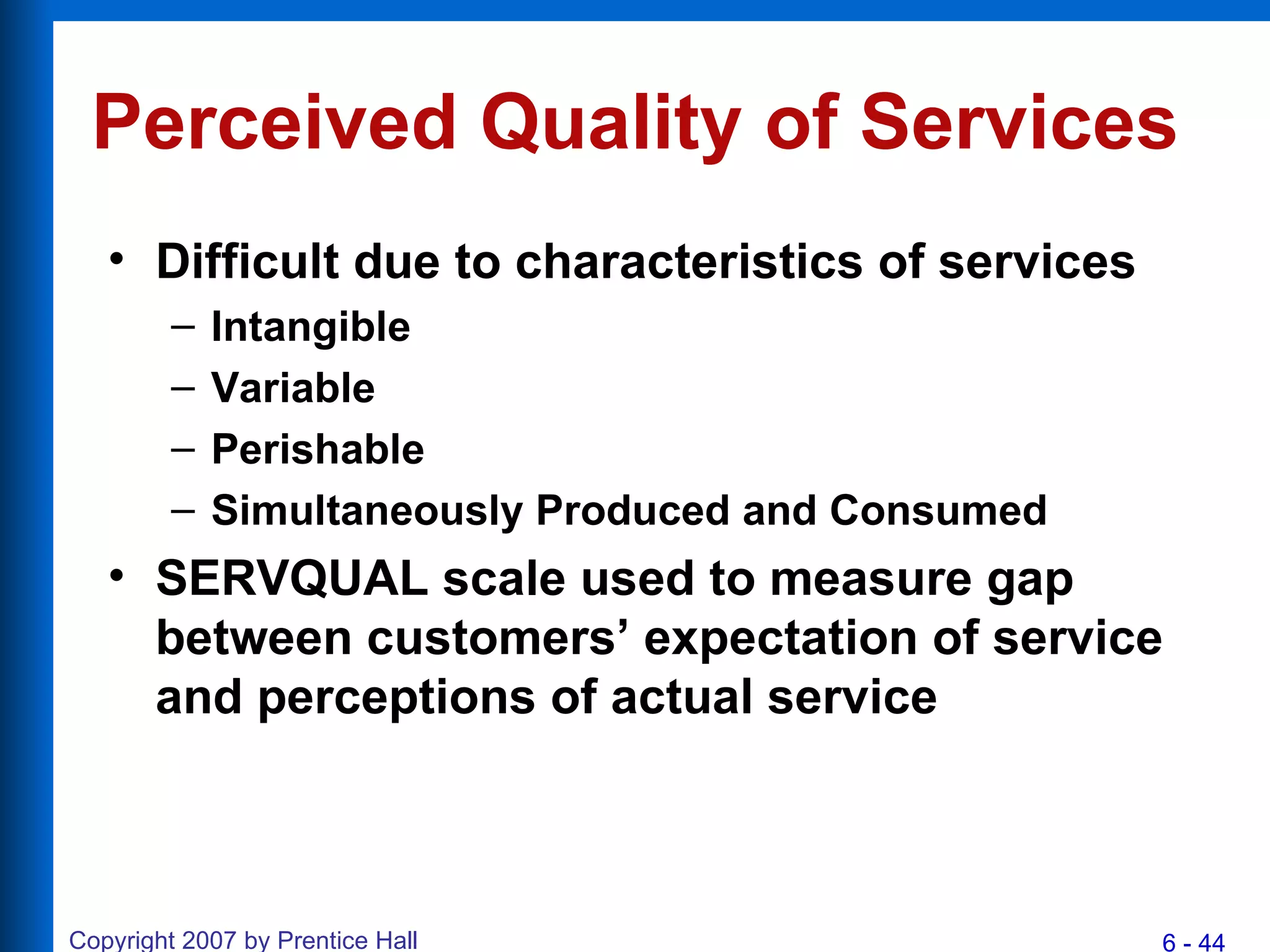 Perceived Quality of Services

• Difficult due to characteristics of services
  – Intangible
  – Variable
  – Perishable
  – Simultaneously Produced and Consumed
• SERVQUAL scale used to measure gap between customers’ expectation of service and perceptions of actual service

Copyright 2007 by Prentice Hall

6 - 44